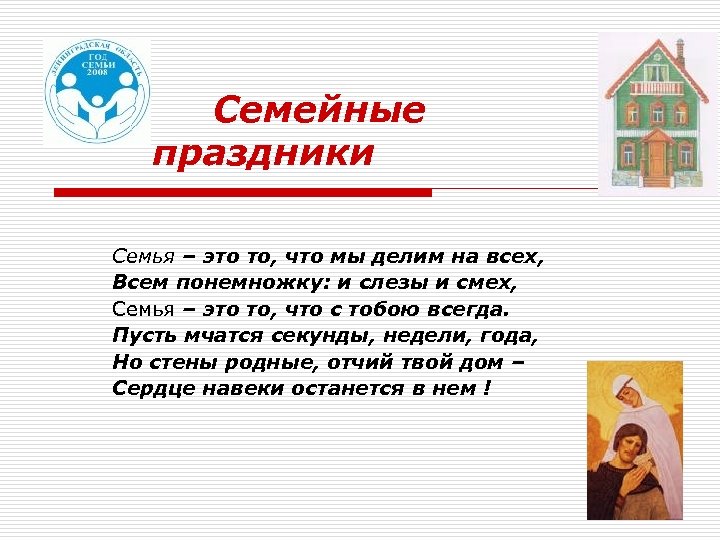 ЛЕНИНГРАДСКАЯ ОБЛАСТЬ
ГОД СЕМЬИ 2008

Семейные праздники

Семья – это то, что мы делим на всех,
Всем понемножку: и слезы и смех,
Семья – это то, что с тобою всегда.
Пусть мчатся секунды, недели, года,
Но стены родные, отчий твой дом –
Сердце навеки останется в нем !